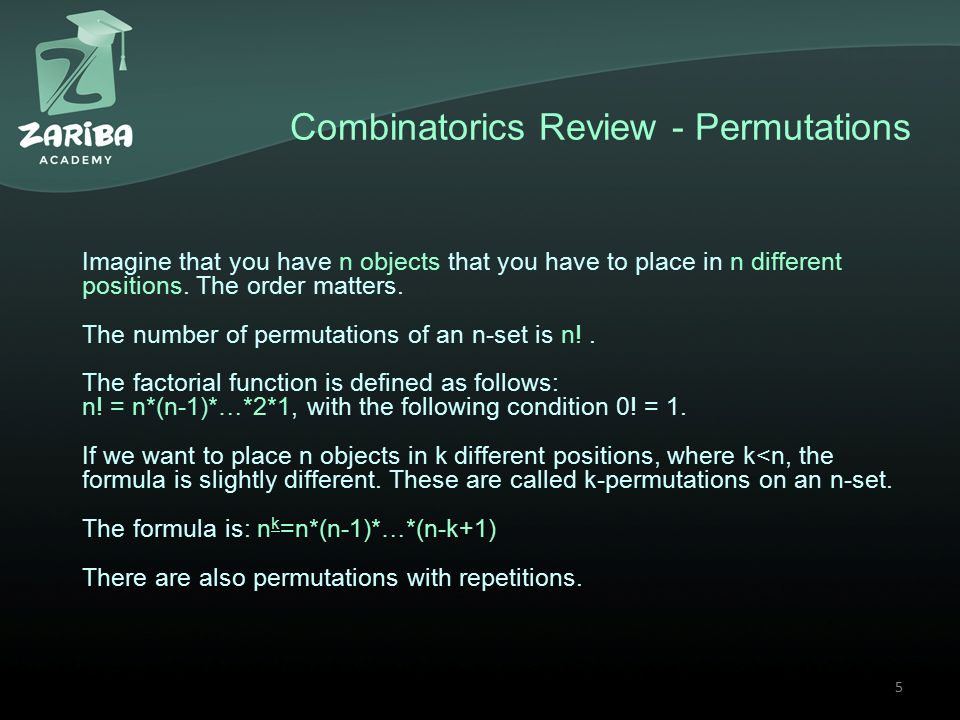 ZARIBA
ACADEMY

Combinatorics Review - Permutations

Imagine that you have n objects that you have to place in n different positions. The order matters.

The number of permutations of an n-set is n! .

The factorial function is defined as follows:
n! = n*(n-1)*…*2*1, with the following condition 0! = 1.

If we want to place n objects in k different positions, where k<n, the formula is slightly different. These are called k-permutations on an n-set.

The formula is: $n^{\underline{k}}$=n*(n-1)*…*(n-k+1)

There are also permutations with repetitions.

5